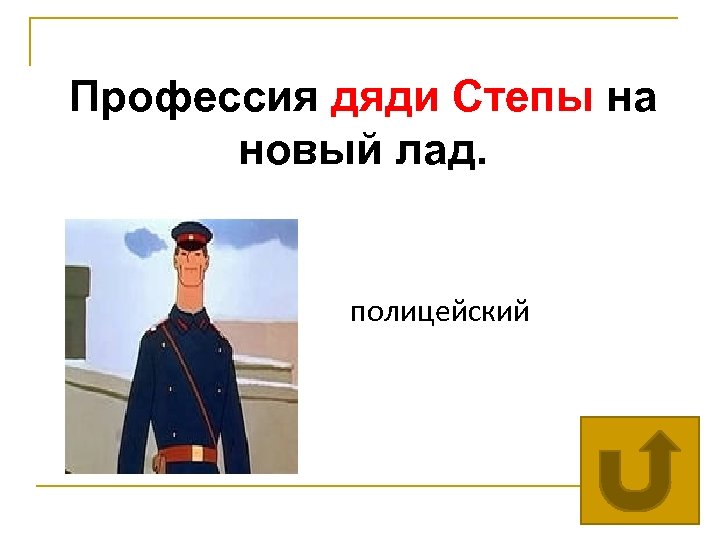 Профессия дяди Степы на новый лад.

полицейский